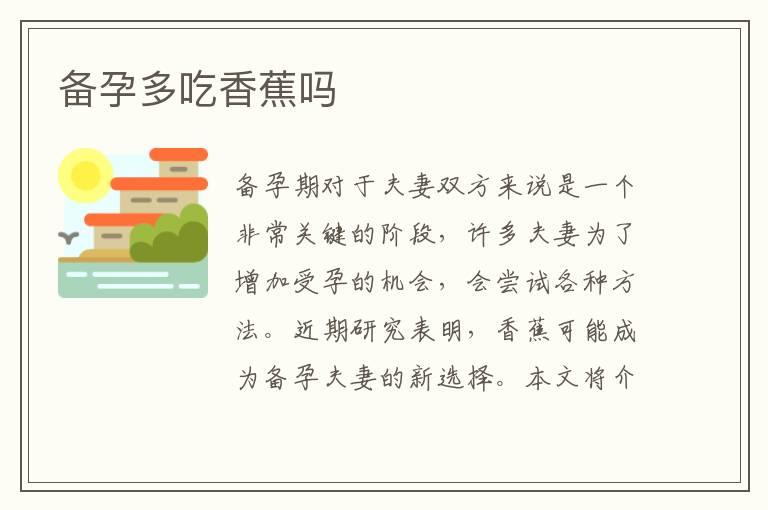 备孕多吃香蕉吗

备孕期对于夫妻双方来说是一个非常关键的阶段，许多夫妻为了增加受孕的机会，会尝试各种方法。近期研究表明，香蕉可能成为备孕夫妻的新选择。本文将介